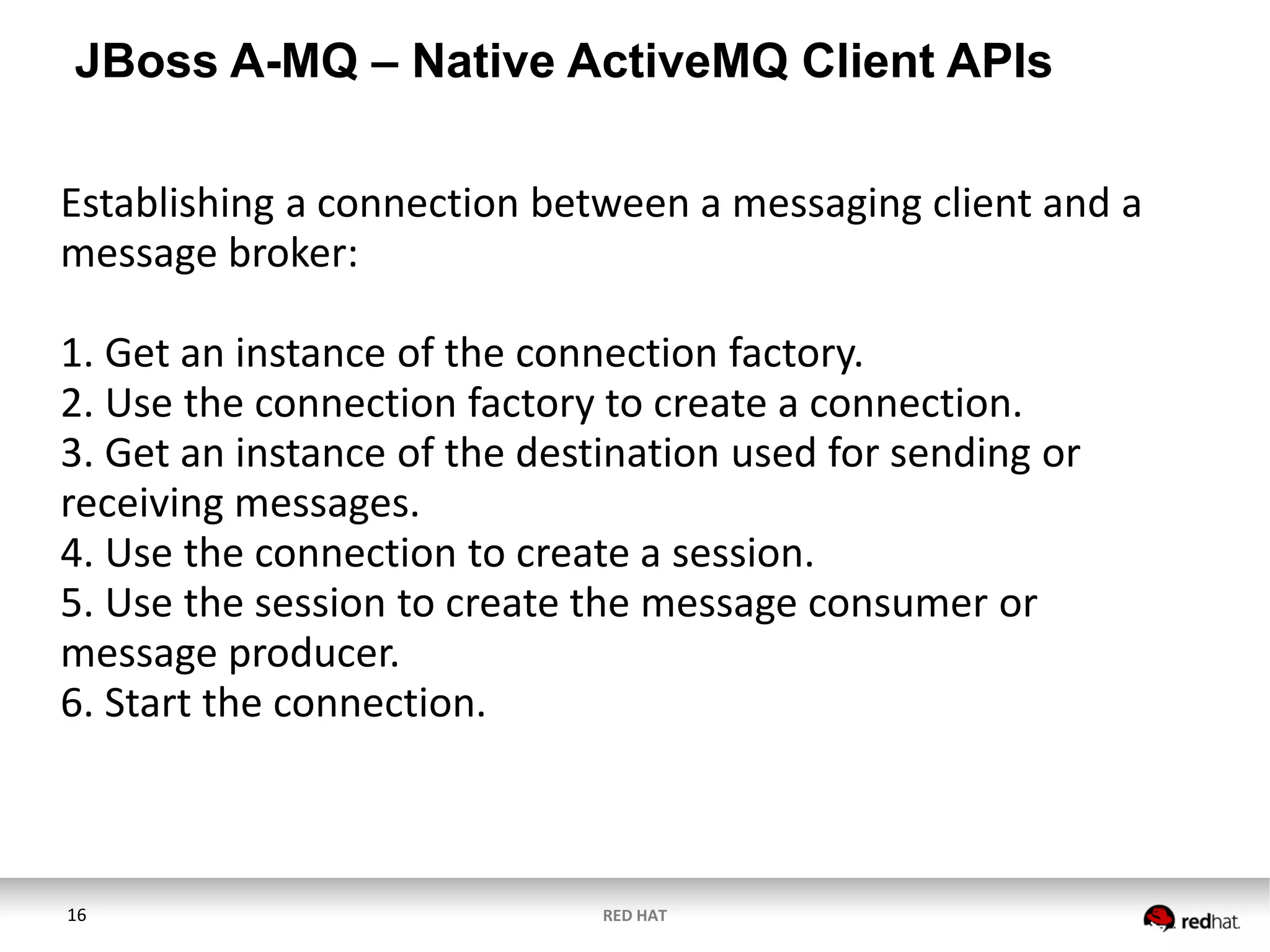 JBoss A-MQ – Native ActiveMQ Client APIs

Establishing a connection between a messaging client and a message broker:

1. Get an instance of the connection factory.
2. Use the connection factory to create a connection.
3. Get an instance of the destination used for sending or receiving messages.
4. Use the connection to create a session.
5. Use the session to create the message consumer or message producer.
6. Start the connection.

16

RED HAT

redhat.